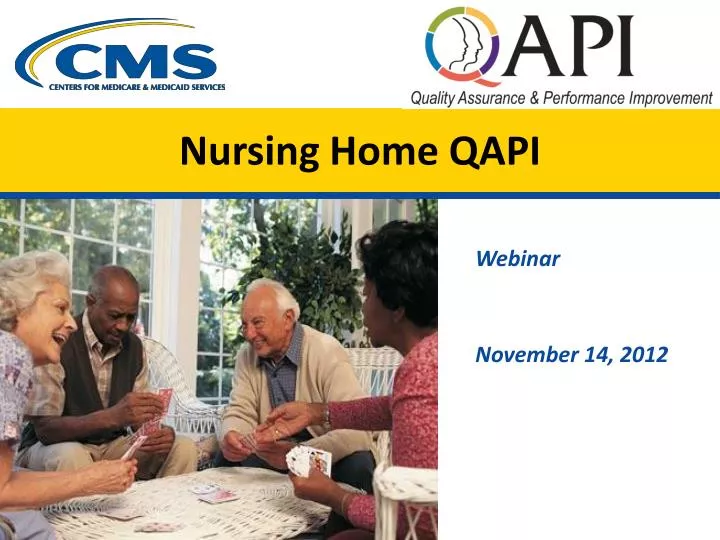 CMS
CENTERS FOR MEDICARE & MEDICAID SERVICES

QAPI
Quality Assurance & Performance Improvement

Nursing Home QAPI

Webinar

November 14, 2012